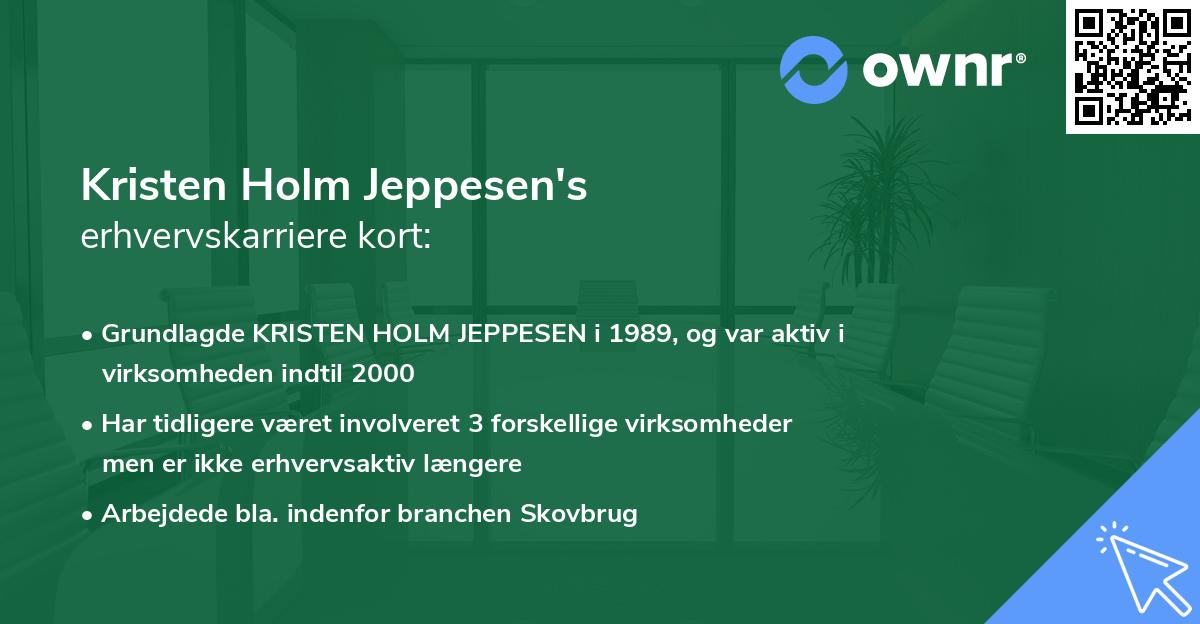 ownr®

Kristen Holm Jeppesen's
erhvervskarriere kort:

• Grundlagde KRISTEN HOLM JEPPESEN i 1989, og var aktiv i virksomheden indtil 2000

• Har tidligere været involveret 3 forskellige virksomheder men er ikke erhvervsaktiv længere

• Arbejdede bla. indenfor branchen Skovbrug